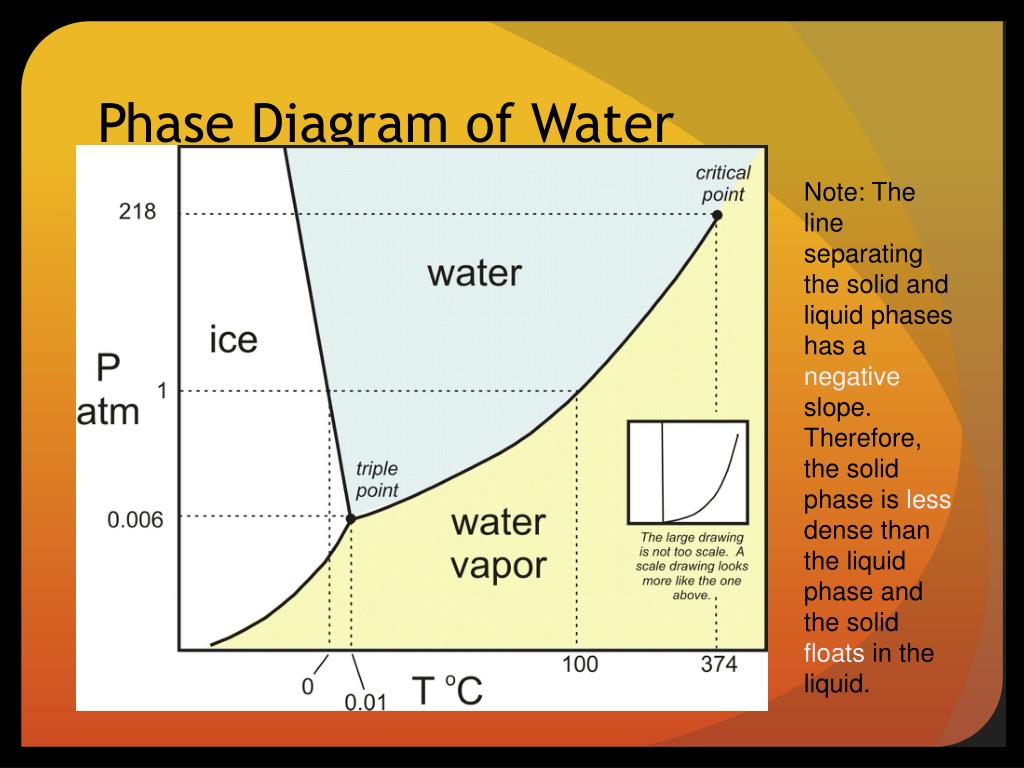 Phase Diagram of Water

critical point

218

water

ice

P atm

1

triple point

0.006

water vapor

The large drawing is not too scale. A scale drawing looks more like the one above.

0

0.01

T °C

100

374

Note: The line separating the solid and liquid phases has a negative slope. Therefore, the solid phase is less dense than the liquid phase and the solid floats in the liquid.